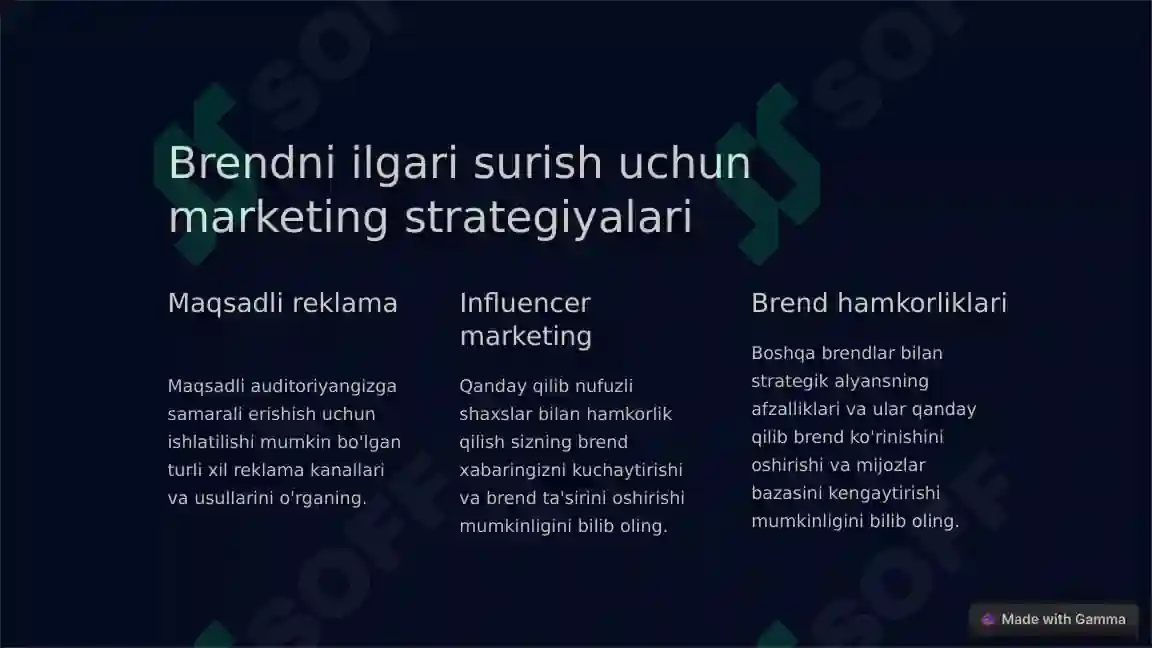 Brendni ilgari surish uchun marketing strategiyalari

Maqsadli reklama

Maqsadli auditoriyangizga samarali erishish uchun ishlatilishi mumkin bo'lgan turli xil reklama kanallari va usullarini o'rganing.

Influencer marketing

Qanday qilib nufuzli shaxslar bilan hamkorlik qilish sizning brend xabaringizni kuchaytirishi va brend ta'sirini oshirishi mumkinligini bilib oling.

Brend hamkorliklari

Boshqa brendlar bilan strategik alyansning afzalliklari va ular qanday qilib brend ko'rinishini oshirishi va mijozlar bazasini kengaytirishi mumkinligini bilib oling.

SOFF

Made with Gamma